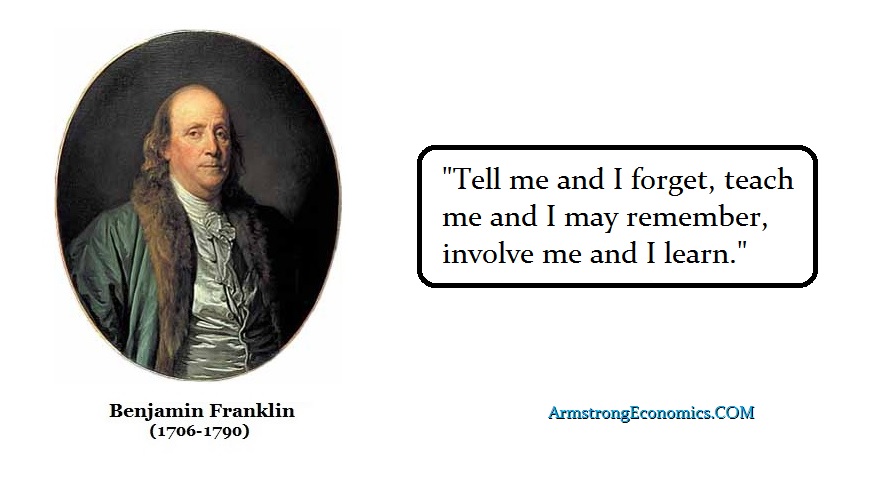 "Tell me and I forget, teach me and I may remember, involve me and I learn."

Benjamin Franklin
(1706-1790)

ArmstrongEconomics.COM